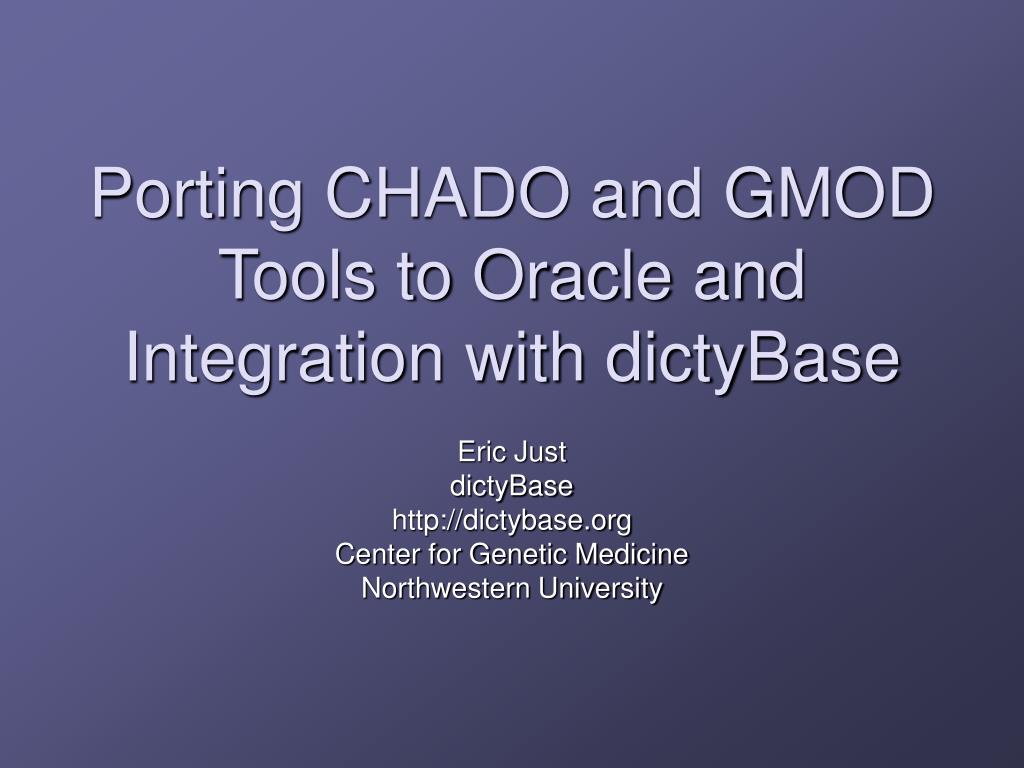 Porting CHADO and GMOD Tools to Oracle and Integration with dictyBase

Eric Just
dictyBase
http://dictybase.org
Center for Genetic Medicine
Northwestern University